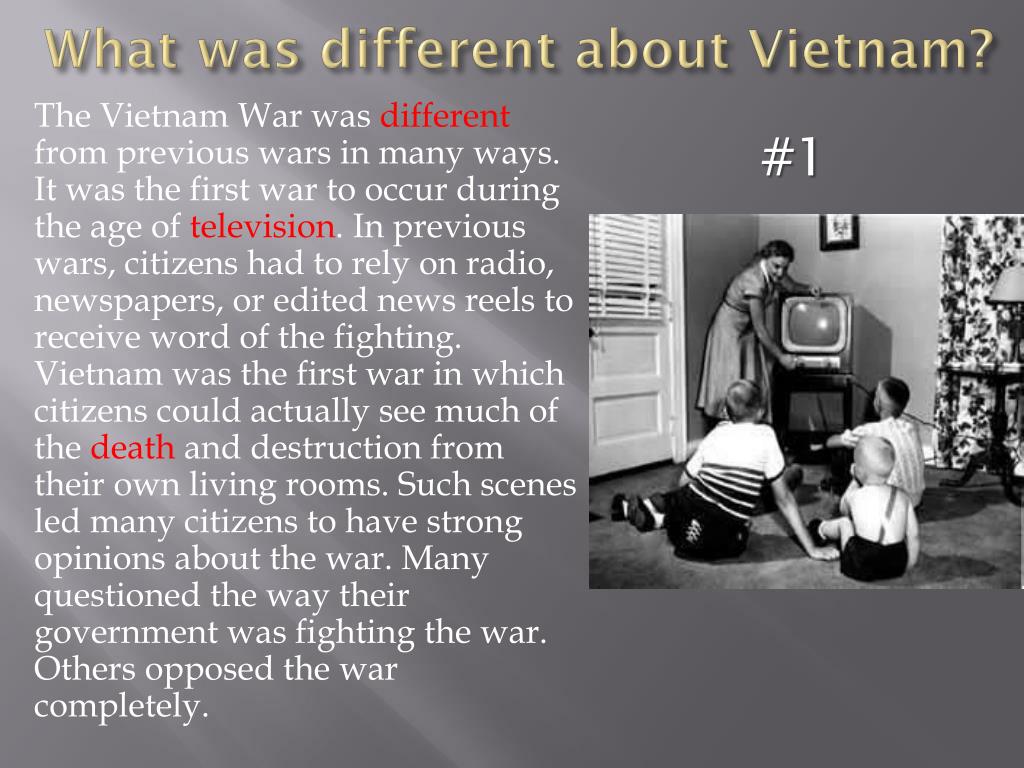 What was different about Vietnam?

The Vietnam War was different from previous wars in many ways. It was the first war to occur during the age of television. In previous wars, citizens had to rely on radio, newspapers, or edited news reels to receive word of the fighting. Vietnam was the first war in which citizens could actually see much of the death and destruction from their own living rooms. Such scenes led many citizens to have strong opinions about the war. Many questioned the way their government was fighting the war. Others opposed the war completely.

#1